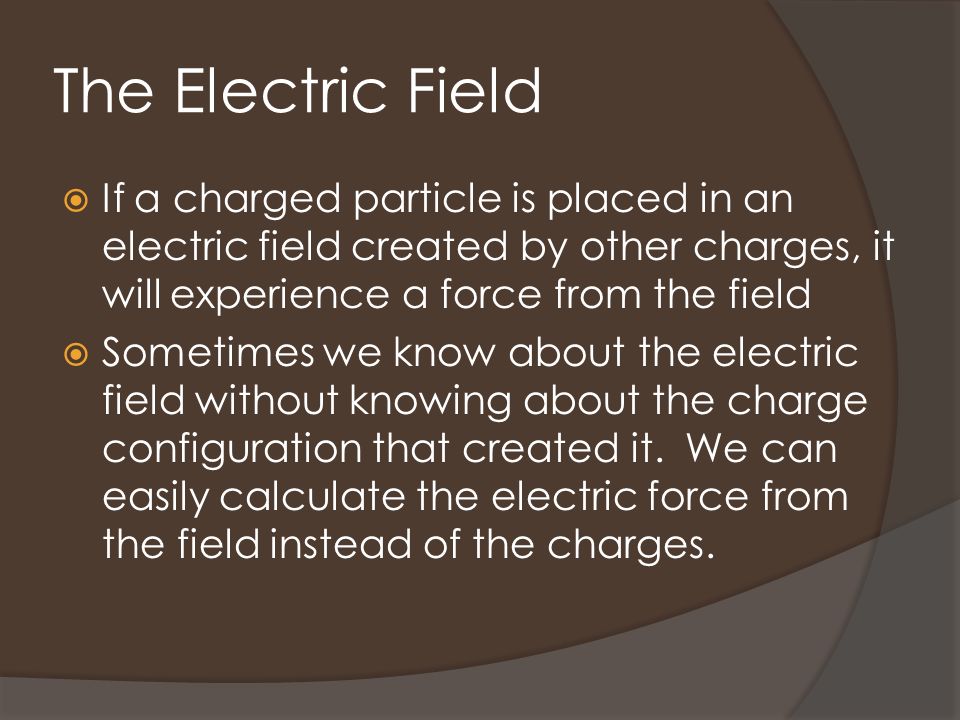 The Electric Field

If a charged particle is placed in an electric field created by other charges, it will experience a force from the field

Sometimes we know about the electric field without knowing about the charge configuration that created it. We can easily calculate the electric force from the field instead of the charges.